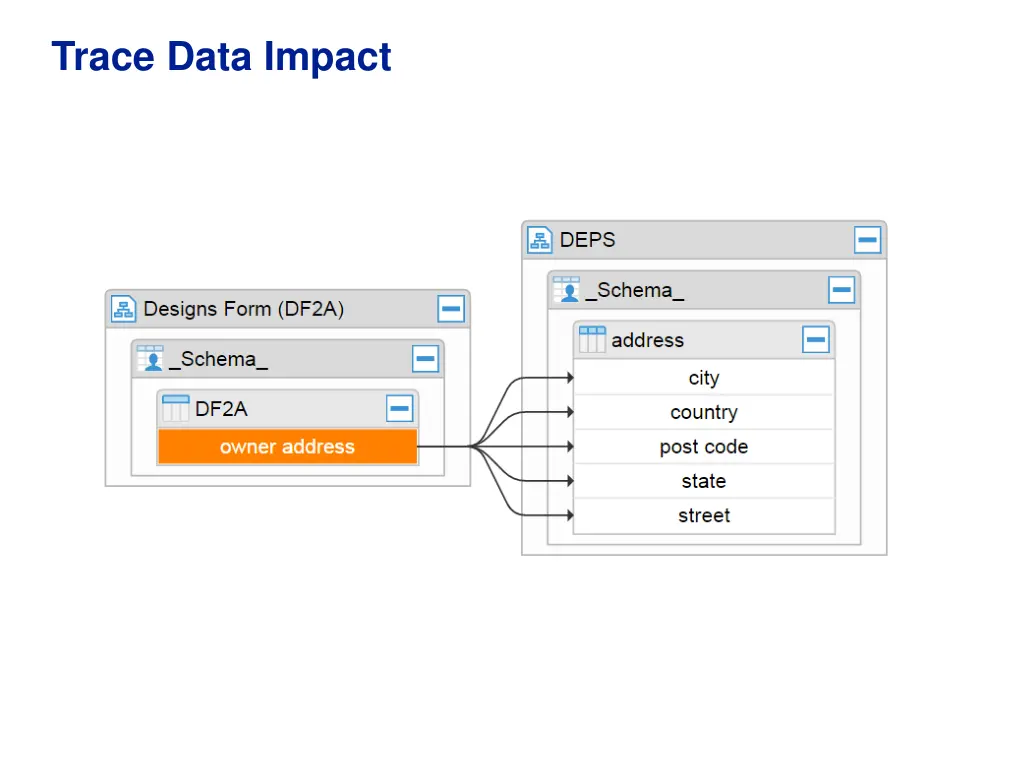 Trace Data Impact

Designs Form (DF2A)

_Schema_

DF2A

owner address

DEPS

_Schema_

address

city

country

post code

state

street